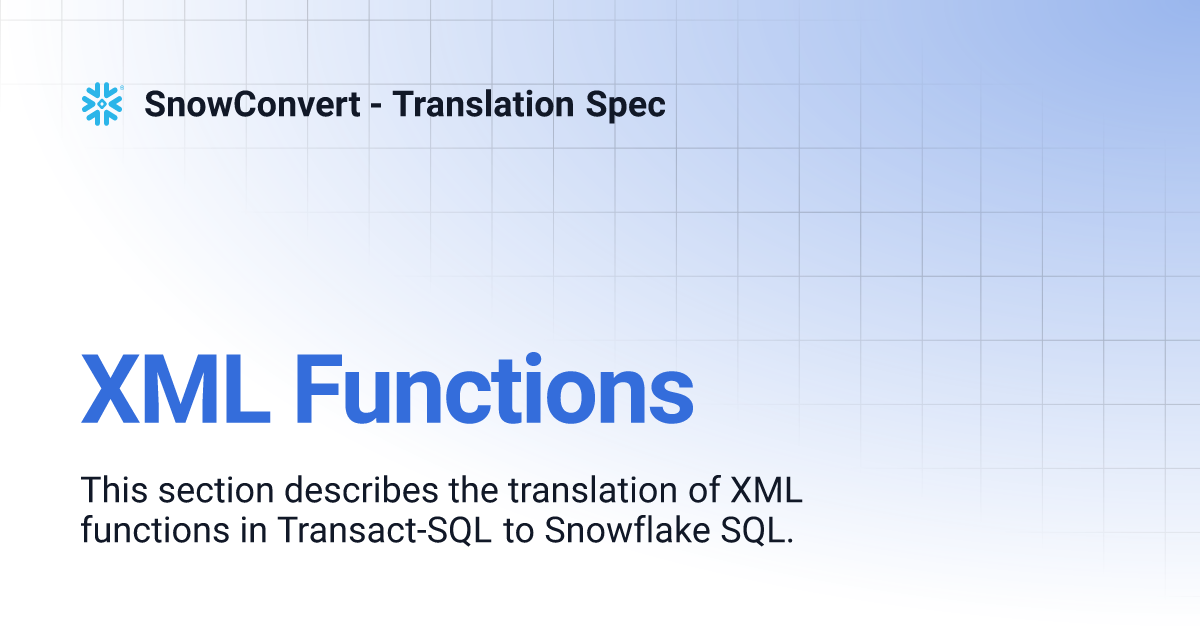 SnowConvert - Translation Spec

XML Functions

This section describes the translation of XML functions in Transact-SQL to Snowflake SQL.